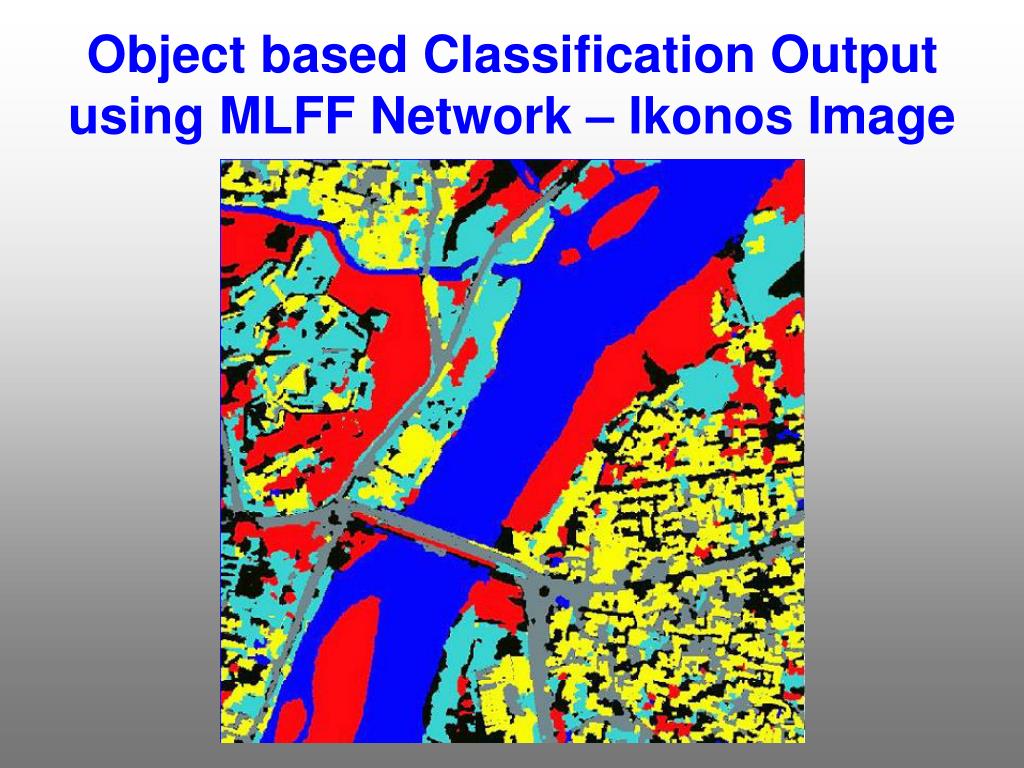 Object based Classification Output using MLFF Network – Ikonos Image